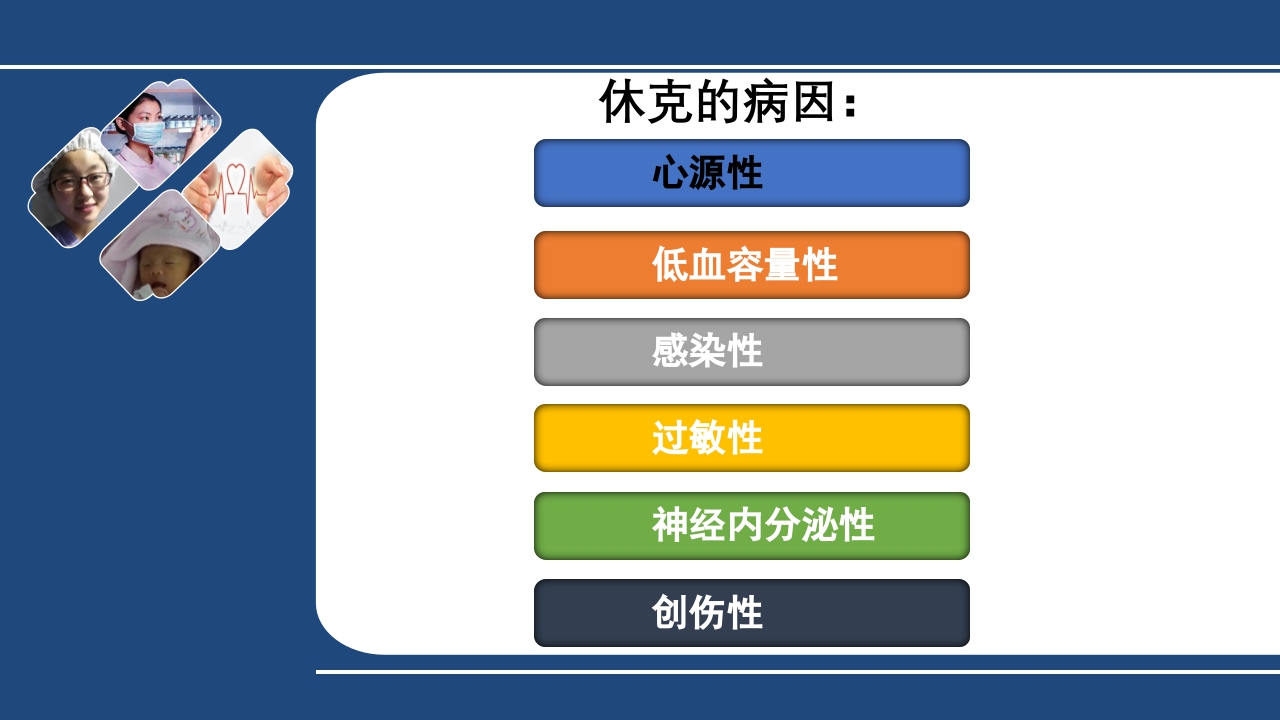 休克的病因：

心源性

低血容量性

感染性

过敏性

神经内分泌性

创伤性